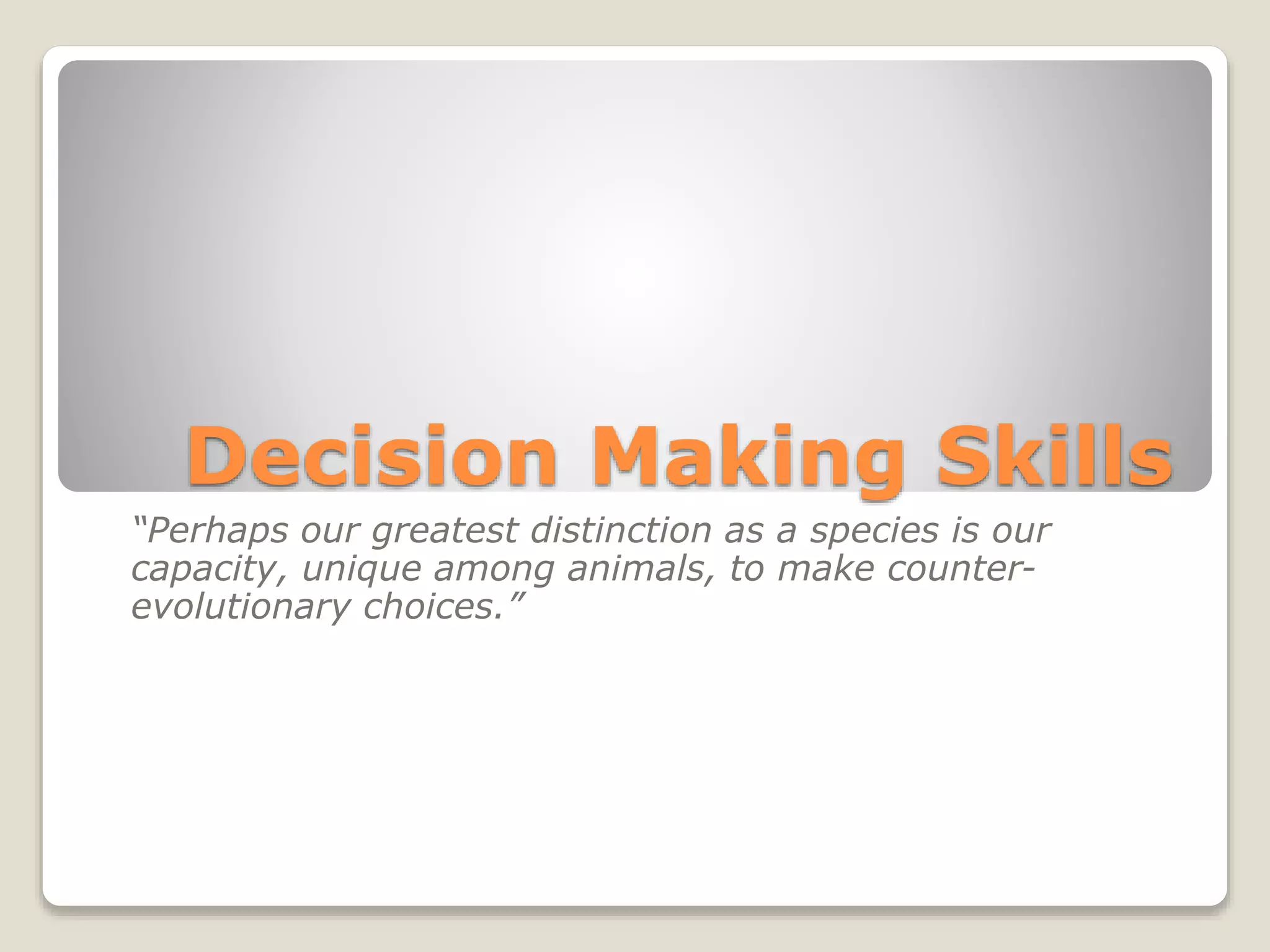 Decision Making Skills

“Perhaps our greatest distinction as a species is our capacity, unique among animals, to make counter-evolutionary choices.”